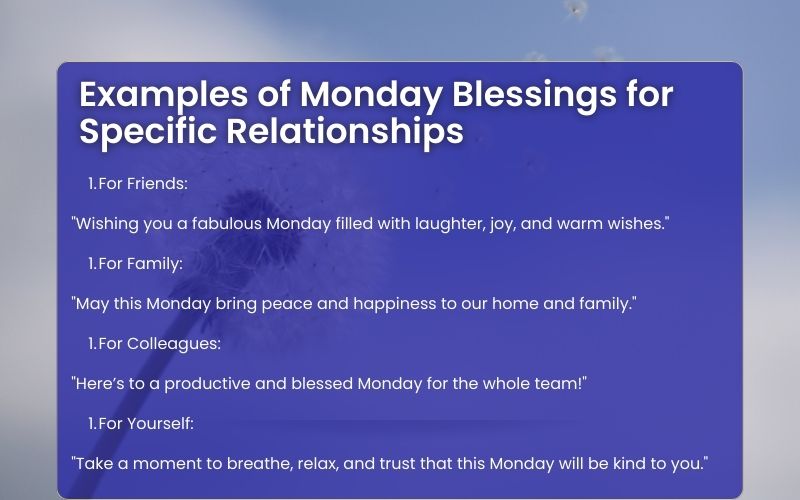 Examples of Monday Blessings for Specific Relationships

1. For Friends:

"Wishing you a fabulous Monday filled with laughter, joy, and warm wishes."

1. For Family:

"May this Monday bring peace and happiness to our home and family."

1. For Colleagues:

"Here's to a productive and blessed Monday for the whole team!"

1. For Yourself:

"Take a moment to breathe, relax, and trust that this Monday will be kind to you."